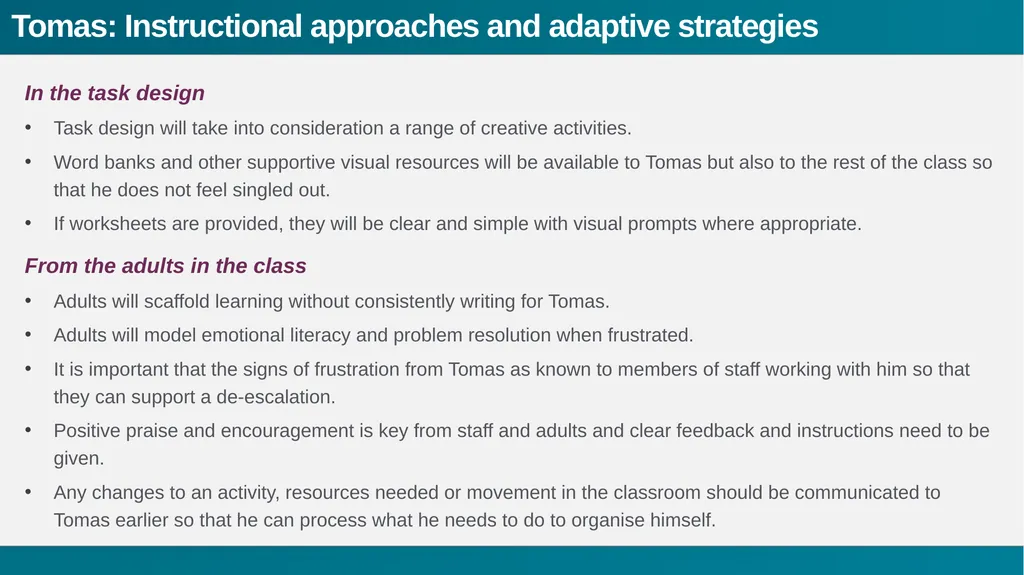 Tomas: Instructional approaches and adaptive strategies

In the task design

• Task design will take into consideration a range of creative activities.

• Word banks and other supportive visual resources will be available to Tomas but also to the rest of the class so that he does not feel singled out.

• If worksheets are provided, they will be clear and simple with visual prompts where appropriate.

From the adults in the class

• Adults will scaffold learning without consistently writing for Tomas.

• Adults will model emotional literacy and problem resolution when frustrated.

• It is important that the signs of frustration from Tomas as known to members of staff working with him so that they can support a de-escalation.

• Positive praise and encouragement is key from staff and adults and clear feedback and instructions need to be given.

• Any changes to an activity, resources needed or movement in the classroom should be communicated to Tomas earlier so that he can process what he needs to do to organise himself.